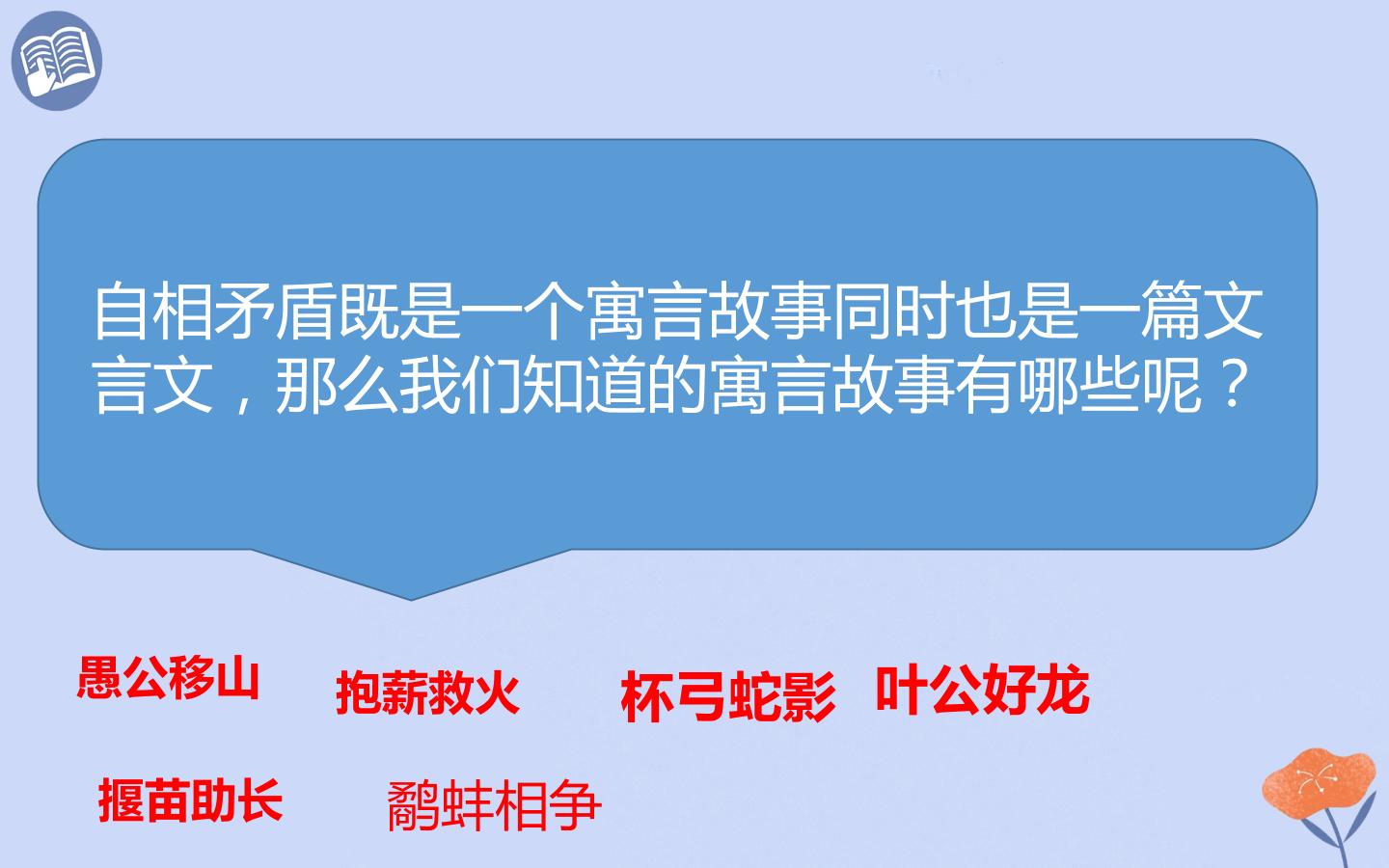 自相矛盾既是一个寓言故事同时也是一篇文言文，那么我们知道的寓言故事有哪些呢？

愚公移山
抱薪救火
杯弓蛇影
叶公好龙
揠苗助长
鹬蚌相争